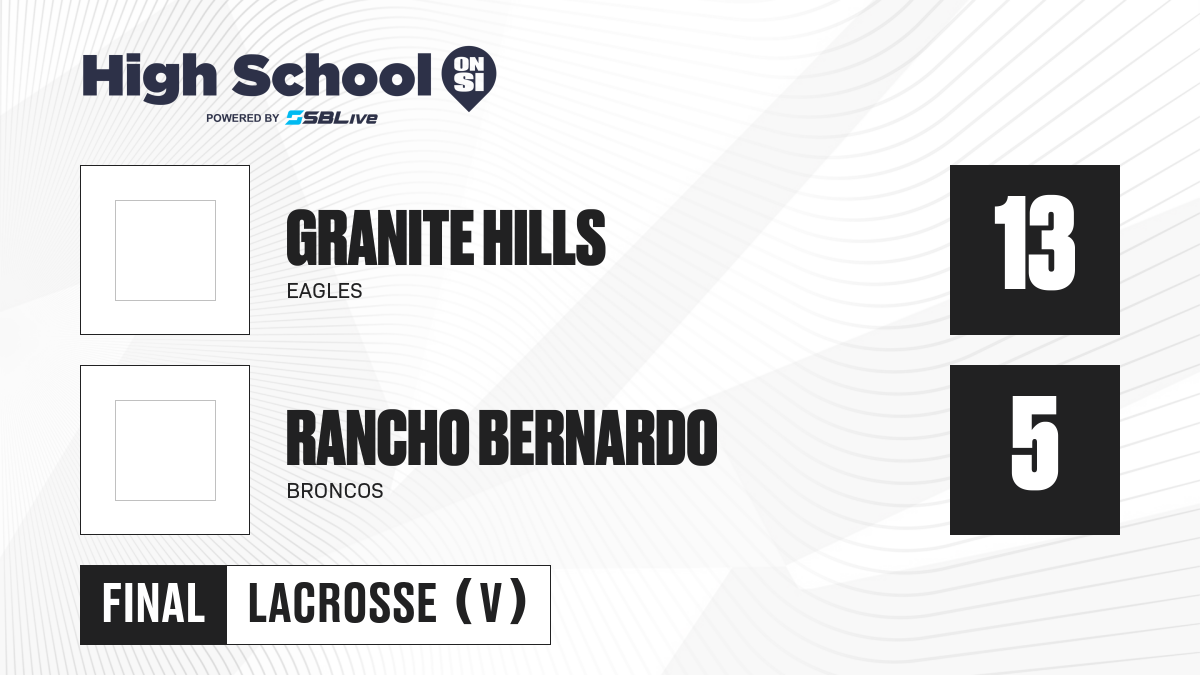 High School ON SI
POWERED BY SBLive

GRANITE HILLS
EAGLES

13

RANCHO BERNARDO
BRONCOS

5

FINAL LACROSSE (V)